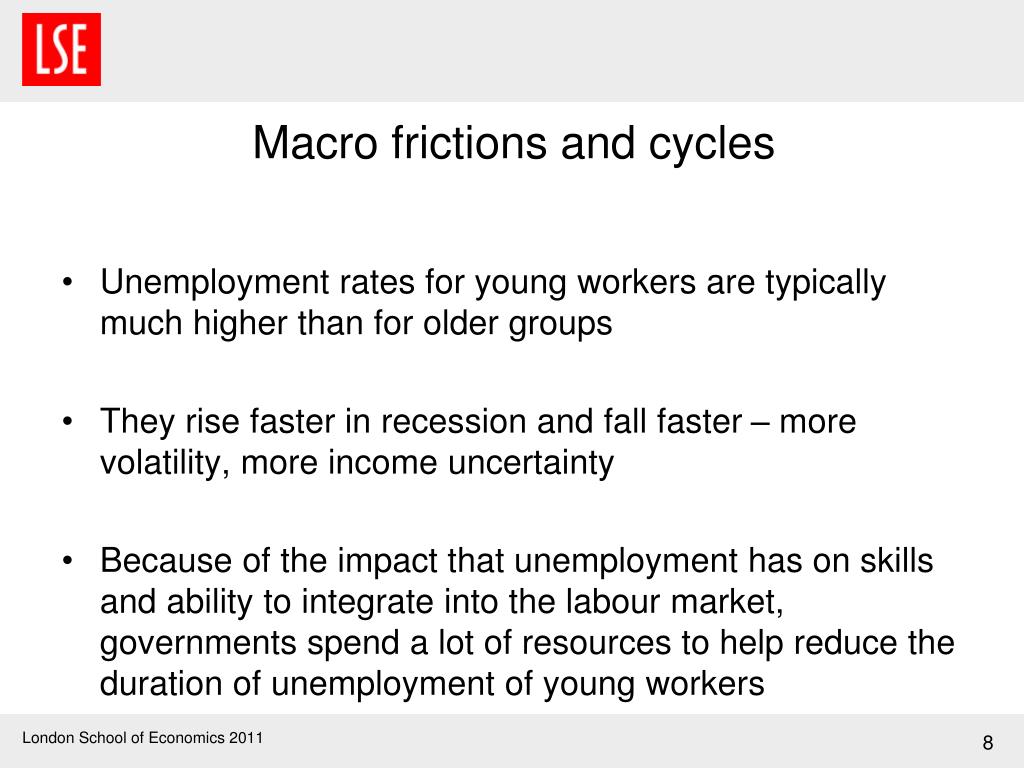 LSE

Macro frictions and cycles

• Unemployment rates for young workers are typically much higher than for older groups

• They rise faster in recession and fall faster – more volatility, more income uncertainty

• Because of the impact that unemployment has on skills and ability to integrate into the labour market, governments spend a lot of resources to help reduce the duration of unemployment of young workers

London School of Economics 2011

8